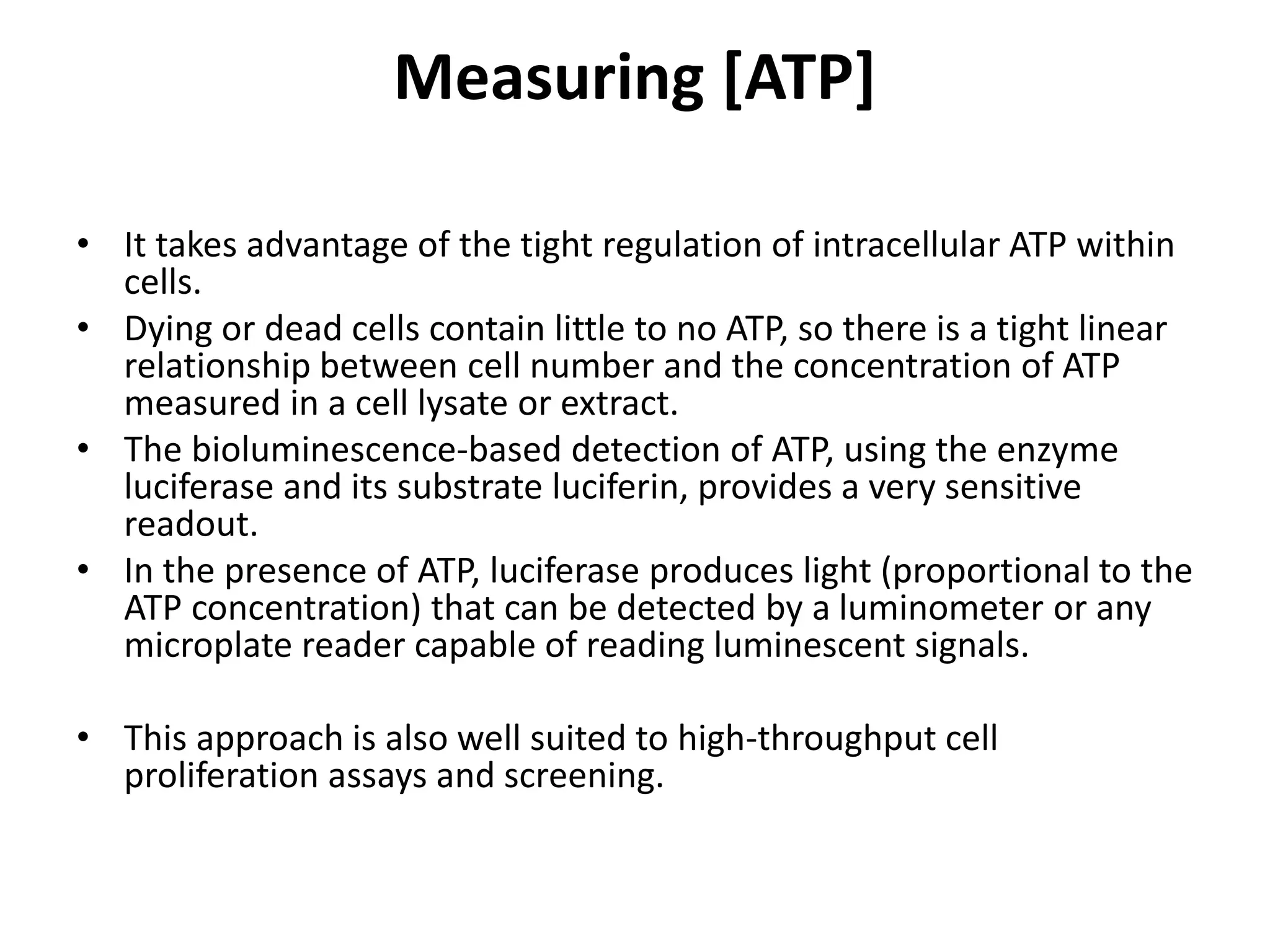 Measuring [ATP]

• It takes advantage of the tight regulation of intracellular ATP within cells.
• Dying or dead cells contain little to no ATP, so there is a tight linear relationship between cell number and the concentration of ATP measured in a cell lysate or extract.
• The bioluminescence-based detection of ATP, using the enzyme luciferase and its substrate luciferin, provides a very sensitive readout.
• In the presence of ATP, luciferase produces light (proportional to the ATP concentration) that can be detected by a luminometer or any microplate reader capable of reading luminescent signals.

• This approach is also well suited to high-throughput cell proliferation assays and screening.